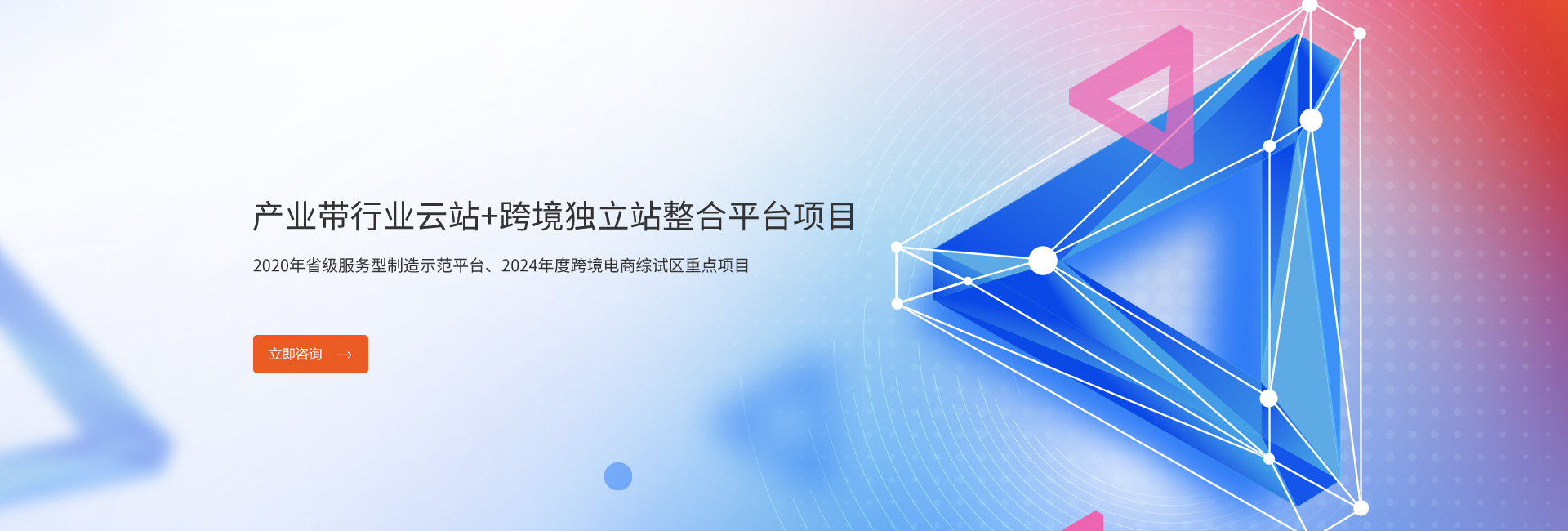 产业带行业云站+跨境独立站整合平台项目

2020年省级服务型制造示范平台、2024年度跨境电商综试区重点项目

立即咨询 →